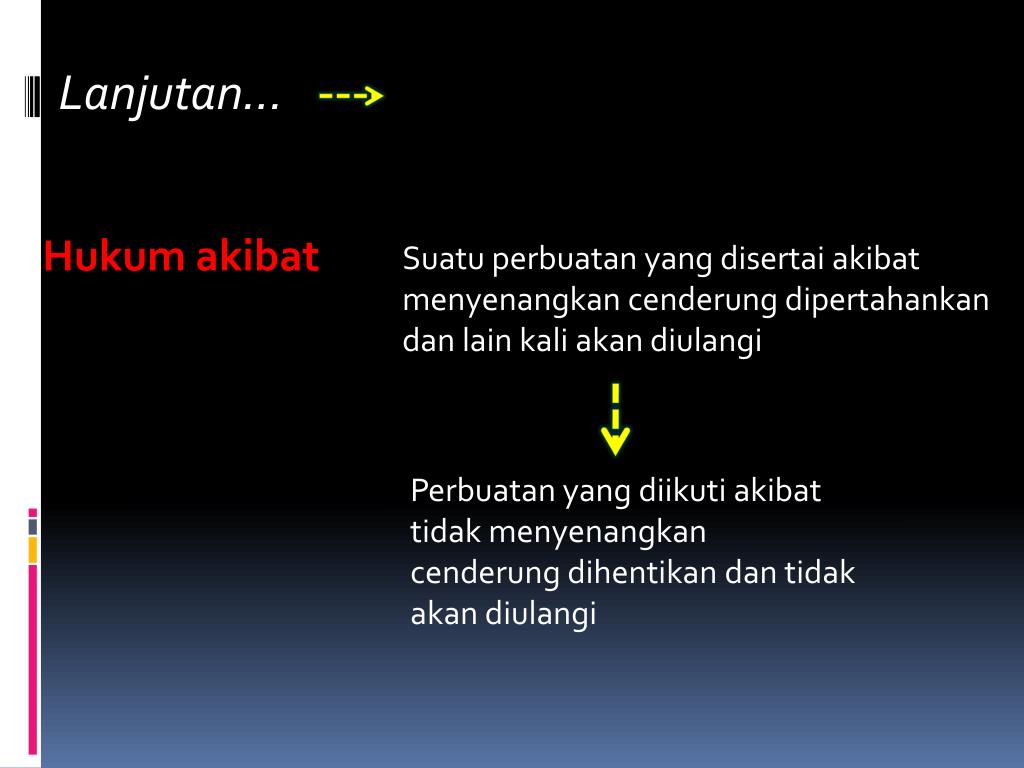 Lanjutan...

Hukum akibat

Suatu perbuatan yang disertai akibat menyenangkan cenderung dipertahankan dan lain kali akan diulangi

Perbuatan yang diikuti akibat tidak menyenangkan cenderung dihentikan dan tidak akan diulangi